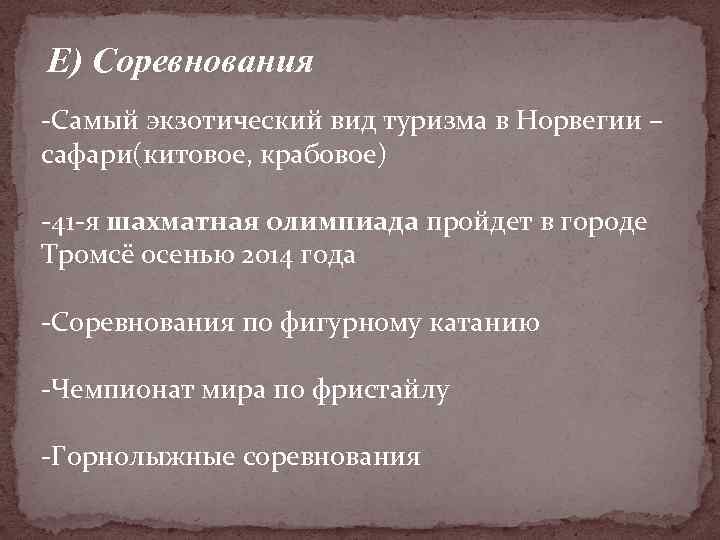 Е) Соревнования

-Самый экзотический вид туризма в Норвегии – сафари(китовое, крабовое)

-41-я шахматная олимпиада пройдет в городе Тромсё осенью 2014 года

-Соревнования по фигурному катанию

-Чемпионат мира по фристайлу

-Горнолыжные соревнования